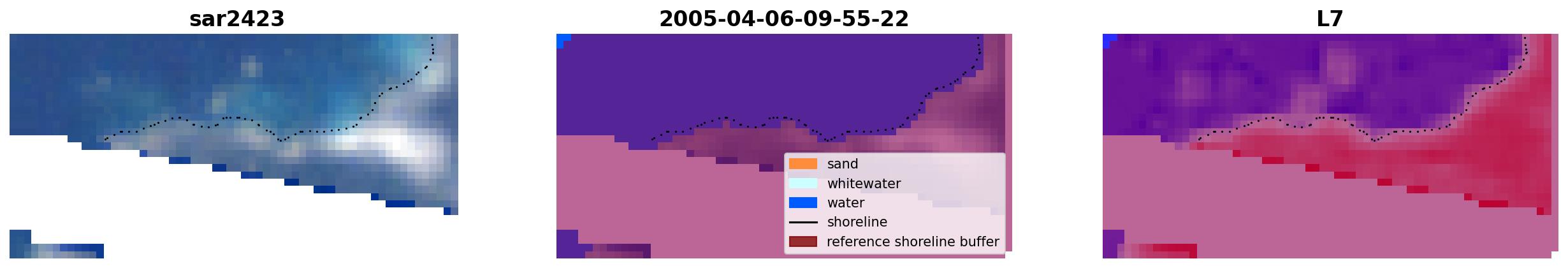 sar2423

2005-04-06-09-55-22

sand
whitewater
water
shoreline
reference shoreline buffer

L7